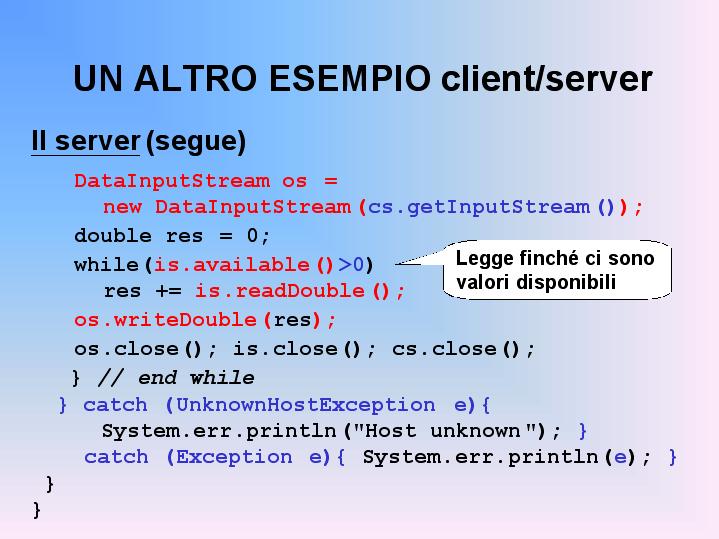 UN ALTRO ESEMPIO client/server

Il server (segue)

DataInputStream os =
  new DataInputStream(cs.getInputStream());
double res = 0;
while(is.available()>0)
  res += is.readDouble();
os.writeDouble(res);
os.close(); is.close(); cs.close();
} // end while
} catch (UnknownHostException e){
  System.err.println("Host unknown"); }
 catch (Exception e){ System.err.println(e); }
}
}

Legge finché ci sono valori disponibili